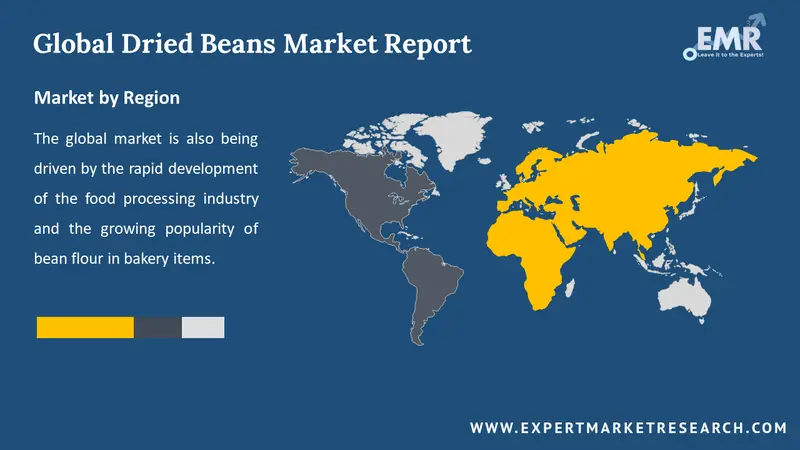 Global Dried Beans Market Report

EMR
Leave it to the Experts!

Market by Region

The global market is also being driven by the rapid development of the food processing industry and the growing popularity of bean flour in bakery items.

WWW.EXPERTMARKETRESEARCH.COM